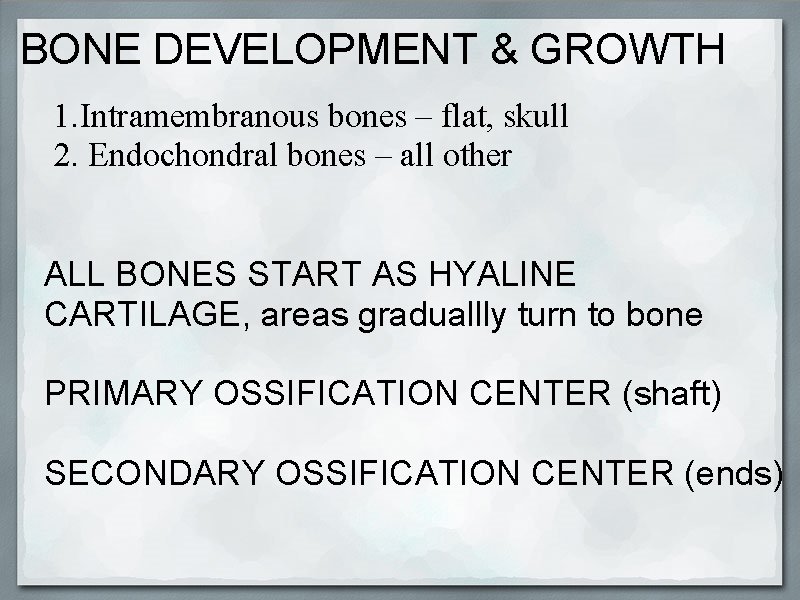 BONE DEVELOPMENT & GROWTH

1.Intramembranous bones – flat, skull
2. Endochondral bones – all other

ALL BONES START AS HYALINE CARTILAGE, areas graduallly turn to bone

PRIMARY OSSIFICATION CENTER (shaft)

SECONDARY OSSIFICATION CENTER (ends)